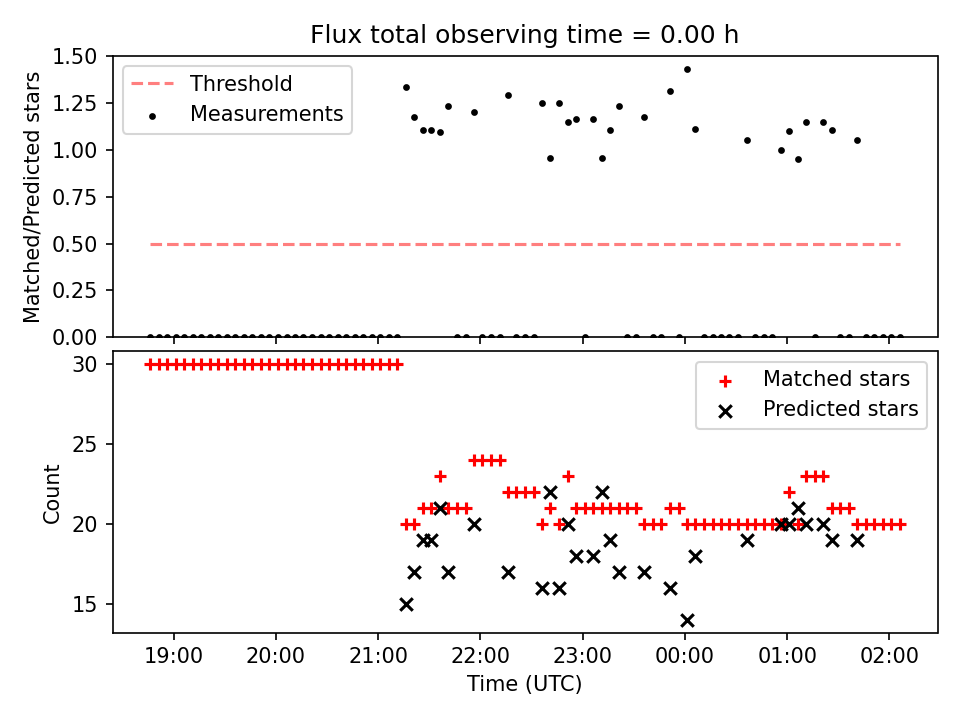 Flux total observing time = 0.00 h

Threshold
Measurements

Matched/Predicted stars

1.50
1.25
1.00
0.75
0.50
0.25
0.00

Matched stars
Predicted stars

Count

30
25
20
15

19:00
20:00
21:00
22:00
23:00
00:00
01:00
02:00

Time (UTC)